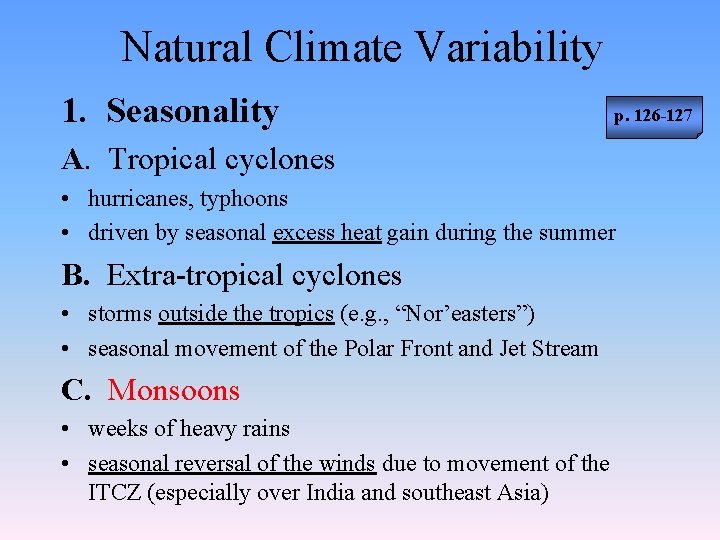 Natural Climate Variability

1. Seasonality

p. 126-127

A. Tropical cyclones

• hurricanes, typhoons
• driven by seasonal excess heat gain during the summer

B. Extra-tropical cyclones

• storms outside the tropics (e.g., “Nor’easters”)
• seasonal movement of the Polar Front and Jet Stream

C. Monsoons

• weeks of heavy rains
• seasonal reversal of the winds due to movement of the ITCZ (especially over India and southeast Asia)